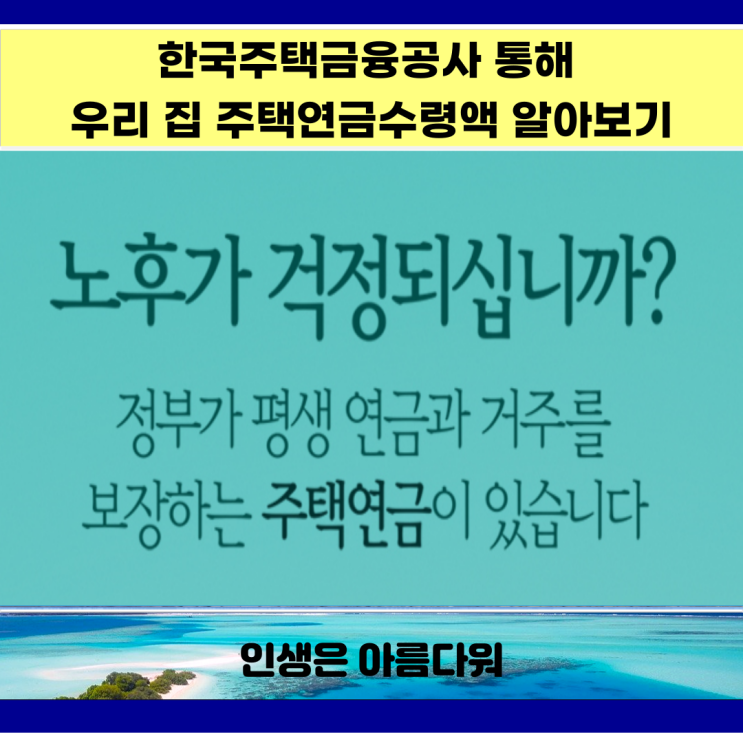 한국주택금융공사 통해
우리 집 주택연금수령액 알아보기

노후가 걱정되십니까?

정부가 평생 연금과 거주를
보장하는 주택연금이 있습니다

인생은 아름다워